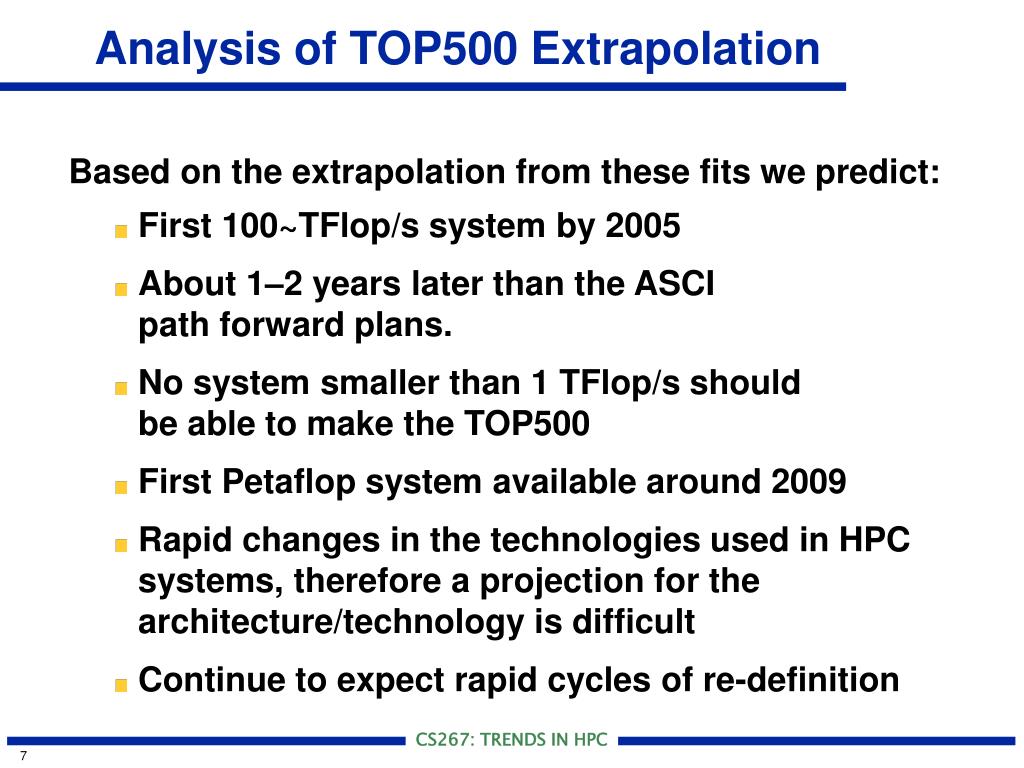 Analysis of TOP500 Extrapolation

Based on the extrapolation from these fits we predict:

First 100~TFlop/s system by 2005

About 1–2 years later than the ASCI path forward plans.

No system smaller than 1 TFlop/s should be able to make the TOP500

First Petaflop system available around 2009

Rapid changes in the technologies used in HPC systems, therefore a projection for the architecture/technology is difficult

Continue to expect rapid cycles of re-definition

CS267: TRENDS IN HPC

7